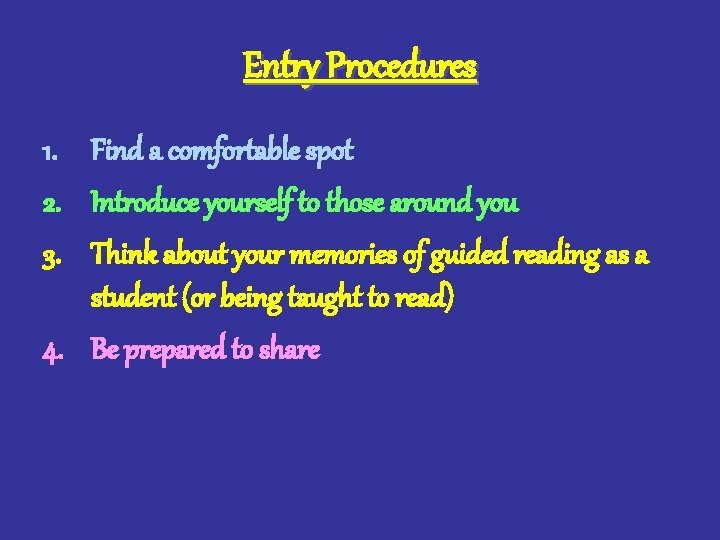 Entry Procedures

1. Find a comfortable spot
2. Introduce yourself to those around you
3. Think about your memories of guided reading as a student (or being taught to read)
4. Be prepared to share